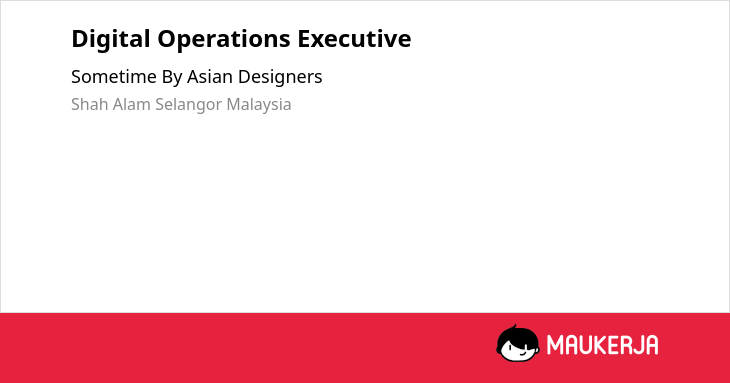 Digital Operations Executive

Sometime By Asian Designers

Shah Alam Selangor Malaysia

MAUKERJA